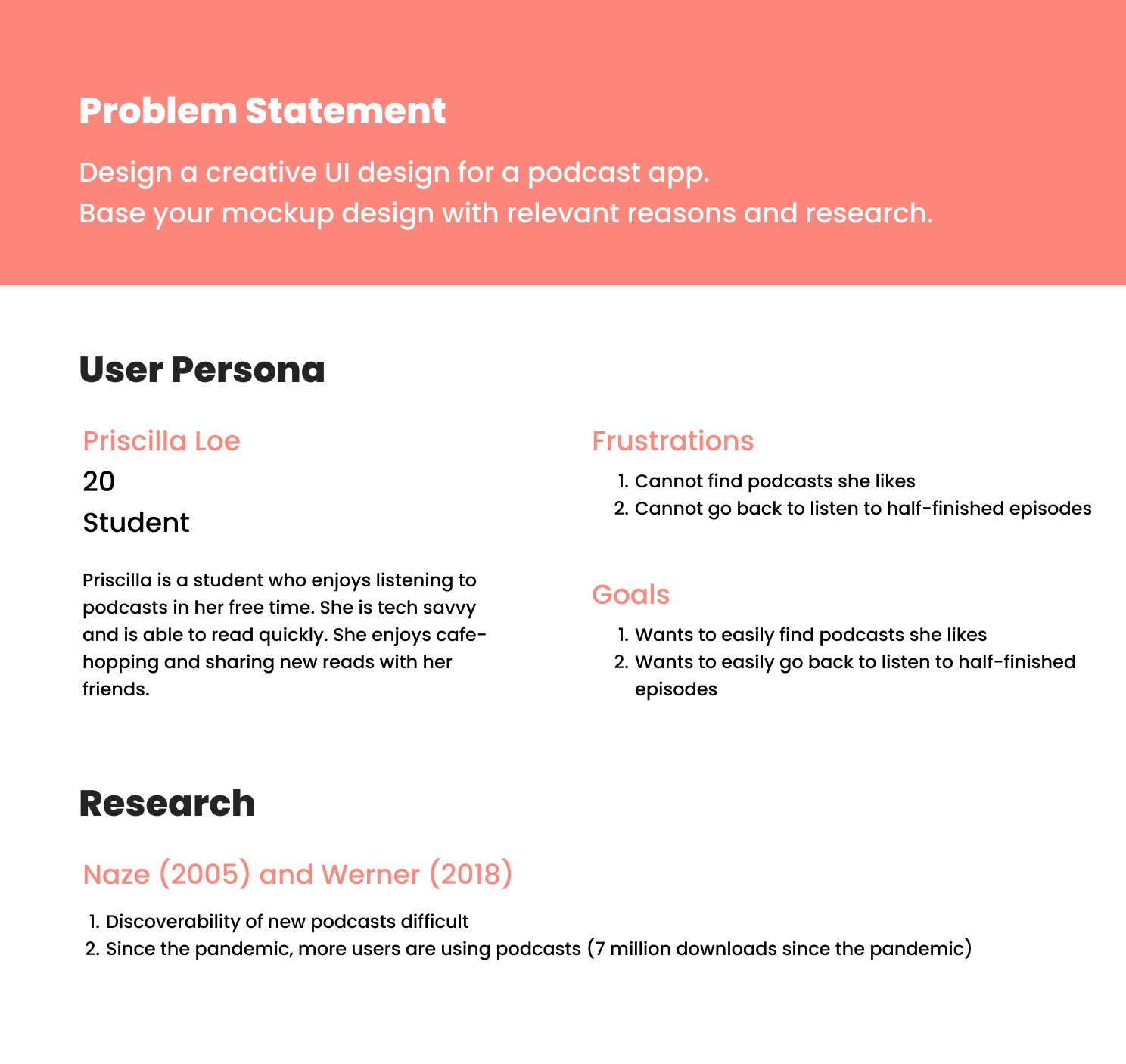 Problem Statement

Design a creative UI design for a podcast app.
Base your mockup design with relevant reasons and research.

User Persona

Priscilla Loe
20
Student

Priscilla is a student who enjoys listening to podcasts in her free time. She is tech savvy and is able to read quickly. She enjoys cafe-hopping and sharing new reads with her friends.

Frustrations

1. Cannot find podcasts she likes
2. Cannot go back to listen to half-finished episodes

Goals

1. Wants to easily find podcasts she likes
2. Wants to easily go back to listen to half-finished episodes

Research

Naze (2005) and Werner (2018)

1. Discoverability of new podcasts difficult
2. Since the pandemic, more users are using podcasts (7 million downloads since the pandemic)